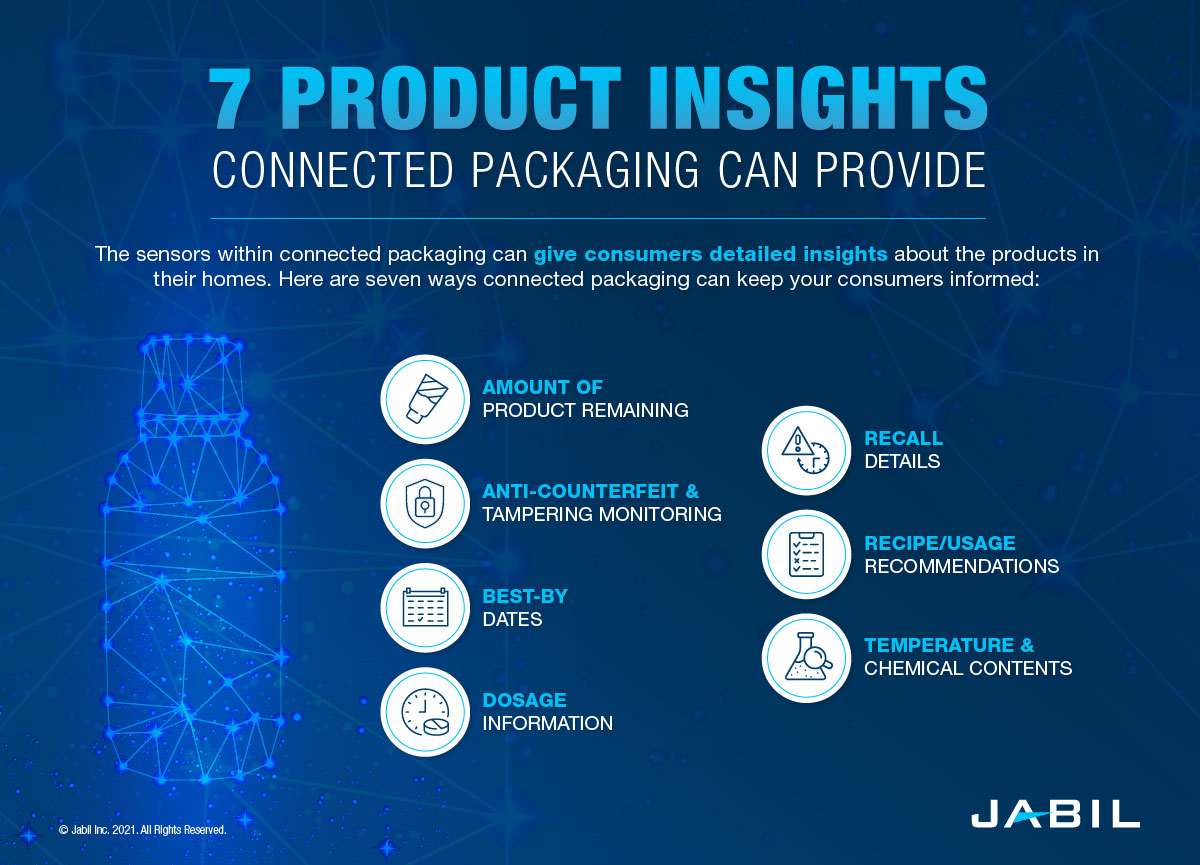 7 PRODUCT INSIGHTS
CONNECTED PACKAGING CAN PROVIDE

The sensors within connected packaging can give consumers detailed insights about the products in their homes. Here are seven ways connected packaging can keep your consumers informed:

AMOUNT OF
PRODUCT REMAINING

ANTI-COUNTERFEIT &
TAMPERING MONITORING

BEST-BY
DATES

DOSAGE
INFORMATION

RECALL
DETAILS

RECIPE/USAGE
RECOMMENDATIONS

TEMPERATURE &
CHEMICAL CONTENTS

© Jabil Inc. 2021. All Rights Reserved.

JABIL